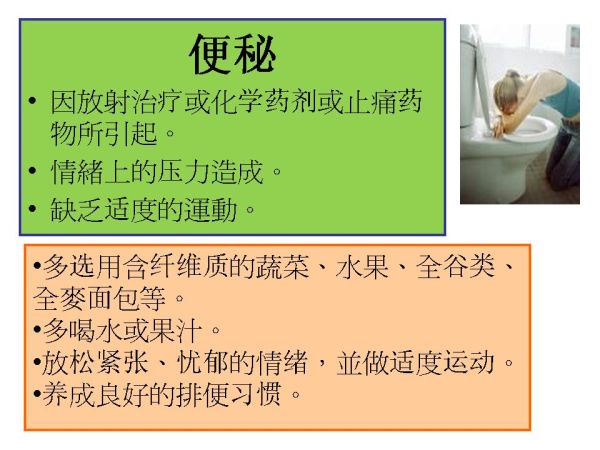 便秘

• 因放射治疗或化学药剂或止痛药物所引起。
• 情緒上的压力造成。
• 缺乏适度的運動。

•多选用含纤维质的蔬菜、水果、全谷类、全麥面包等。
•多喝水或果汁。
•放松紧张、忧郁的情绪，並做适度运动。
•养成良好的排便习惯。